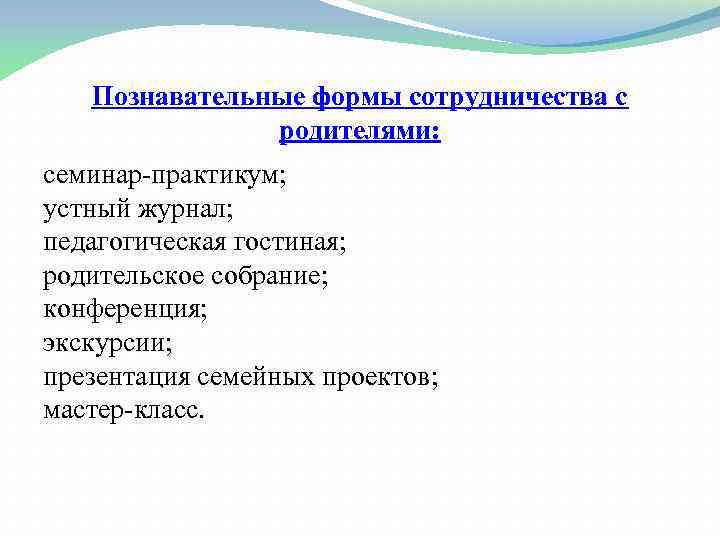 Познавательные формы сотрудничества с родителями:

семинар-практикум;
устный журнал;
педагогическая гостиная;
родительское собрание;
конференция;
экскурсии;
презентация семейных проектов;
мастер-класс.